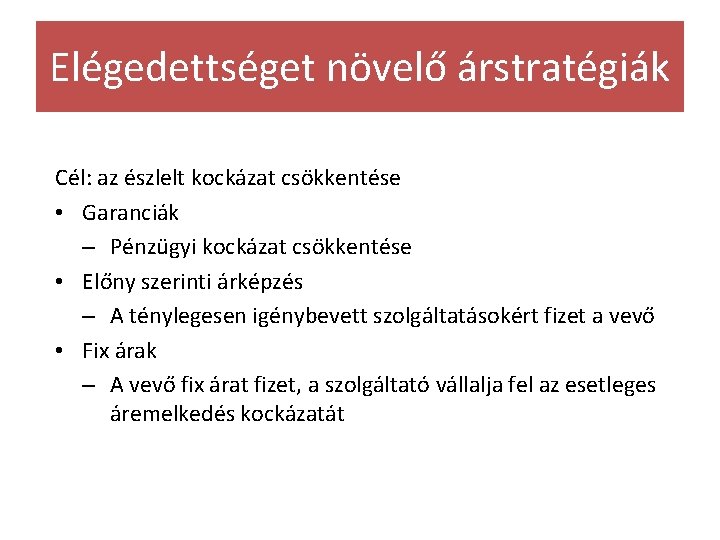 Elégedettséget növelő árstratégiák

Cél: az észlelt kockázat csökkentése

• Garanciák
  – Pénzügyi kockázat csökkentése
• Előny szerinti árképzés
  – A ténylegesen igénybevett szolgáltatásokért fizet a vevő
• Fix árak
  – A vevő fix árat fizet, a szolgáltató vállalja fel az esetleges áremelkedés kockázatát